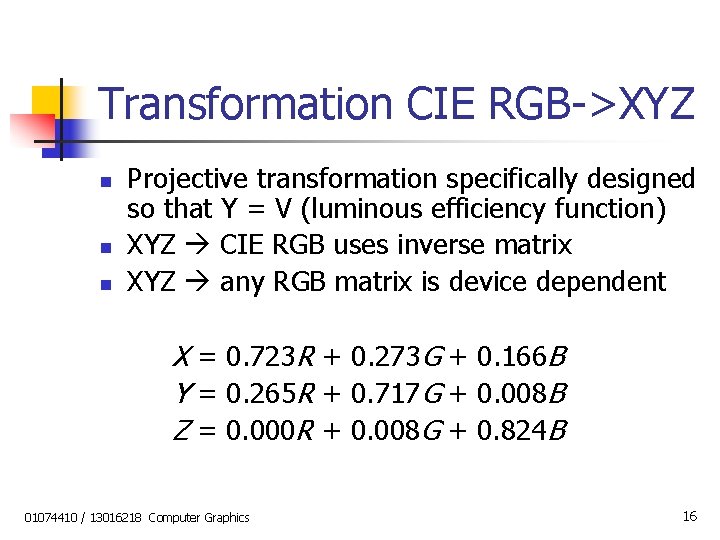 Transformation CIE RGB->XYZ

- Projective transformation specifically designed so that Y = V (luminous efficiency function)
- XYZ → CIE RGB uses inverse matrix
- XYZ → any RGB matrix is device dependent

$X = 0.723R + 0.273G + 0.166B$
$Y = 0.265R + 0.717G + 0.008B$
$Z = 0.000R + 0.008G + 0.824B$

01074410 / 13016218 Computer Graphics

16